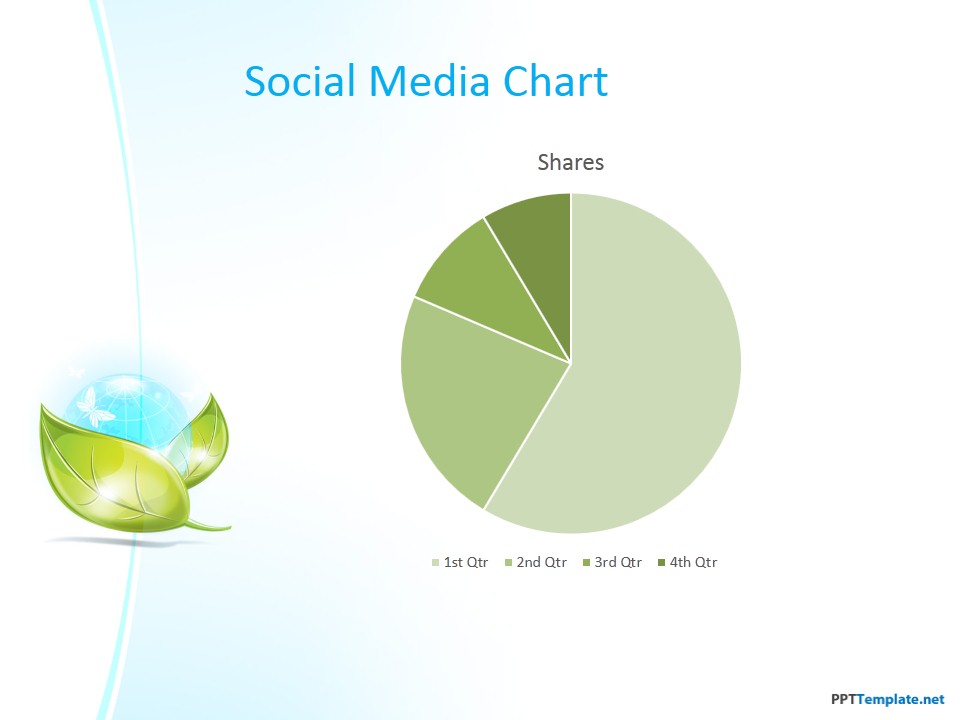 Social Media Chart

Shares

1st Qtr 2nd Qtr 3rd Qtr 4th Qtr

PPTTemplate.net